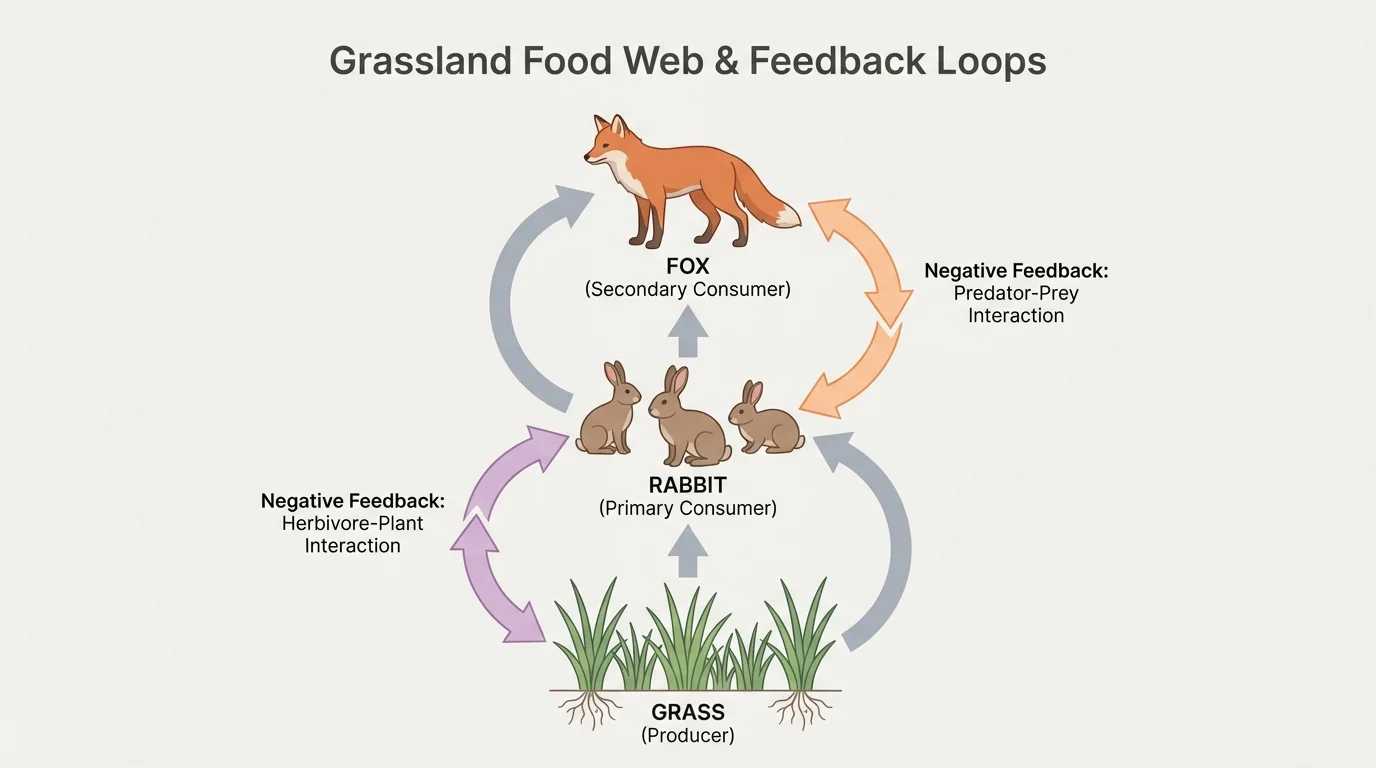 Grassland Food Web & Feedback Loops

FOX
(Secondary Consumer)

Negative Feedback:
Predator-Prey
Interaction

RABBIT
(Primary Consumer)

Negative Feedback:
Herbivore-Plant
Interaction

GRASS
(Producer)